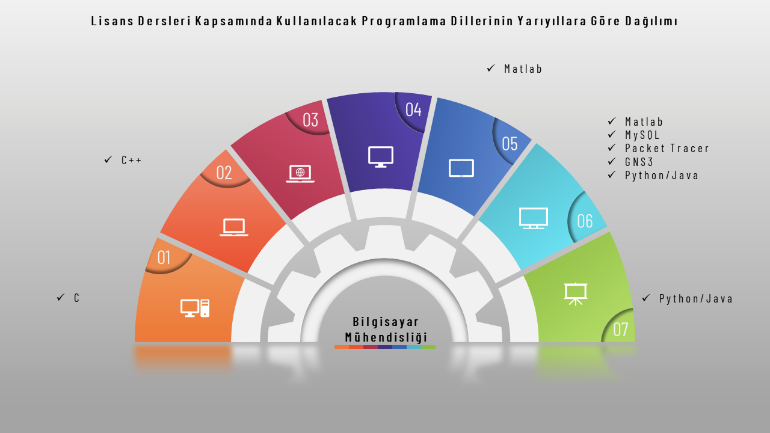 Lisans Dersleri Kapsamında Kullanılacak Programlama Dillerinin Yarıyıllara Göre Dağılımı

✓ Matlab

✓ Matlab
✓ MySQL
✓ Packet Tracer
✓ GNS3
✓ Python/Java

✓ C++

✓ C

✓ Python/Java

01
02
03
04
05
06
07

Bilgisayar Mühendisliği